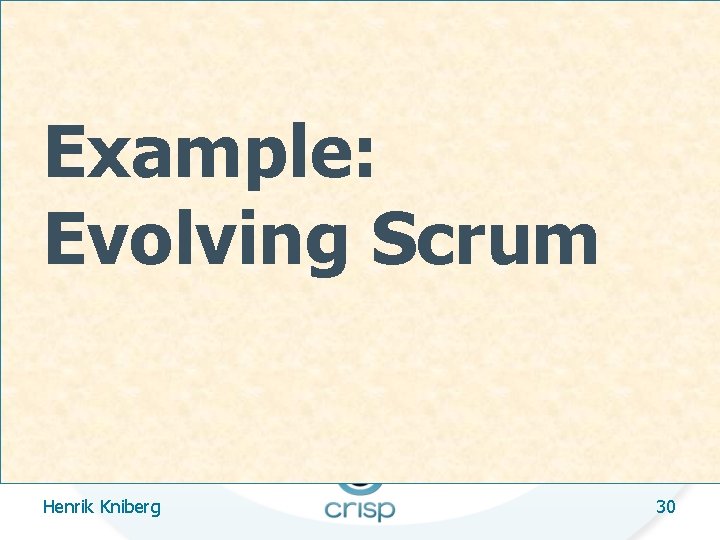 Example:
Evolving Scrum

Henrik Kniberg

crisp

30